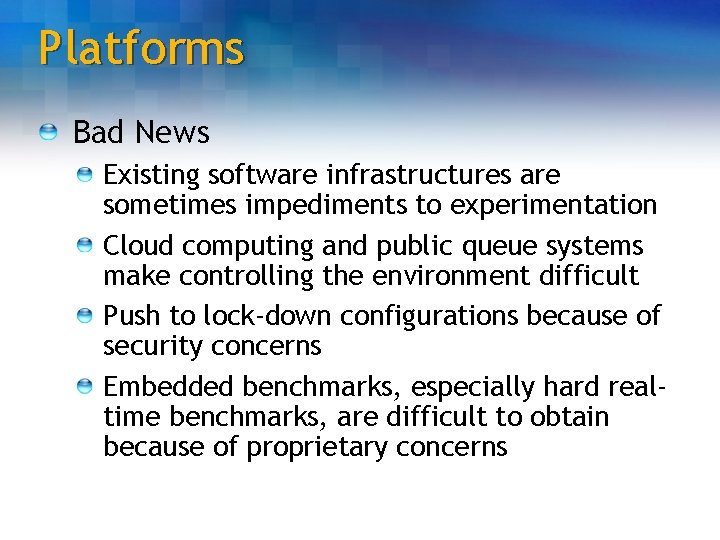 Platforms

Bad News

Existing software infrastructures are sometimes impediments to experimentation

Cloud computing and public queue systems make controlling the environment difficult

Push to lock-down configurations because of security concerns

Embedded benchmarks, especially hard real-time benchmarks, are difficult to obtain because of proprietary concerns